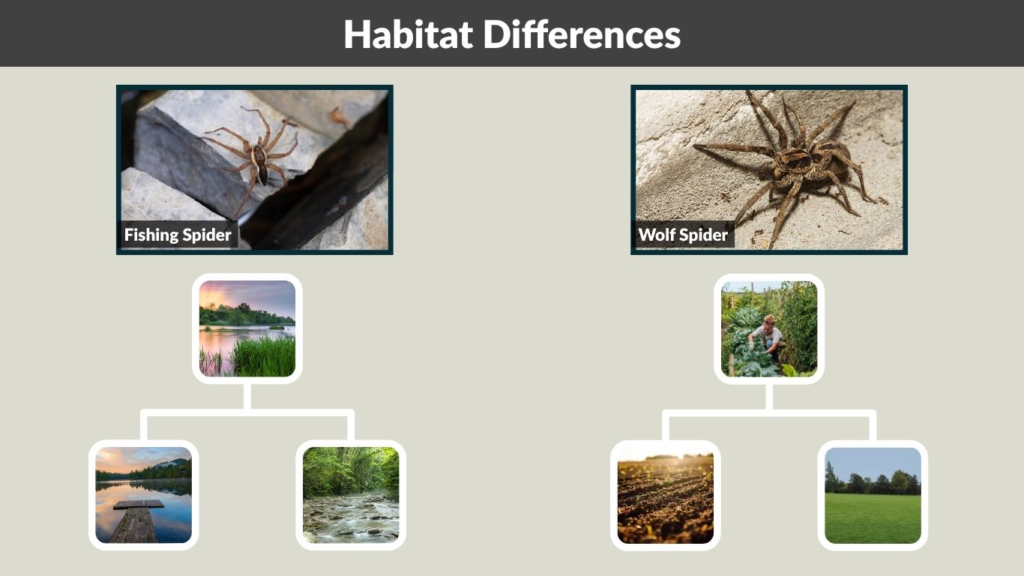 Habitat Differences

Fishing Spider

Wolf Spider